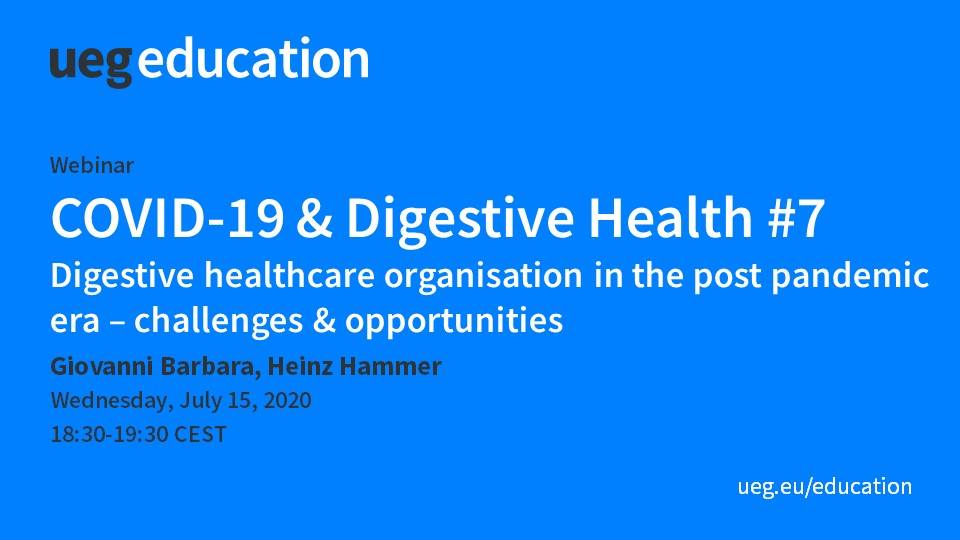 ueg education

Webinar

COVID-19 & Digestive Health #7

Digestive healthcare organisation in the post pandemic era – challenges & opportunities

Giovanni Barbara, Heinz Hammer

Wednesday, July 15, 2020

18:30-19:30 CEST

ueg.eu/education